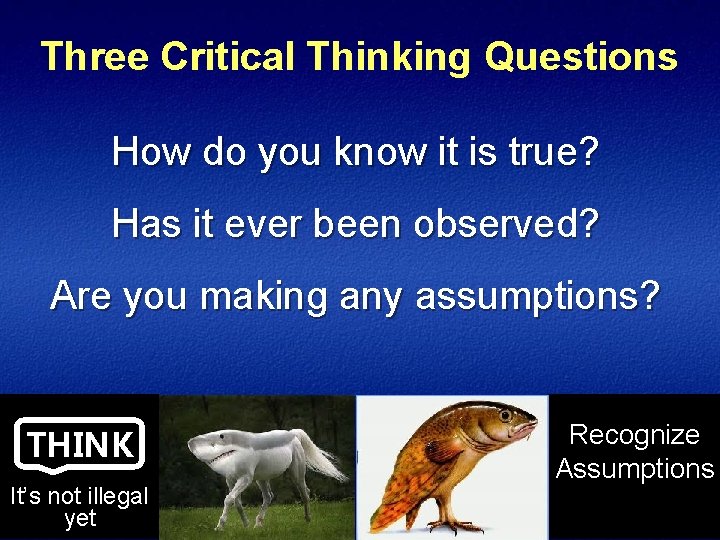 Three Critical Thinking Questions

How do you know it is true?

Has it ever been observed?

Are you making any assumptions?

THINK

It's not illegal yet

Recognize Assumptions